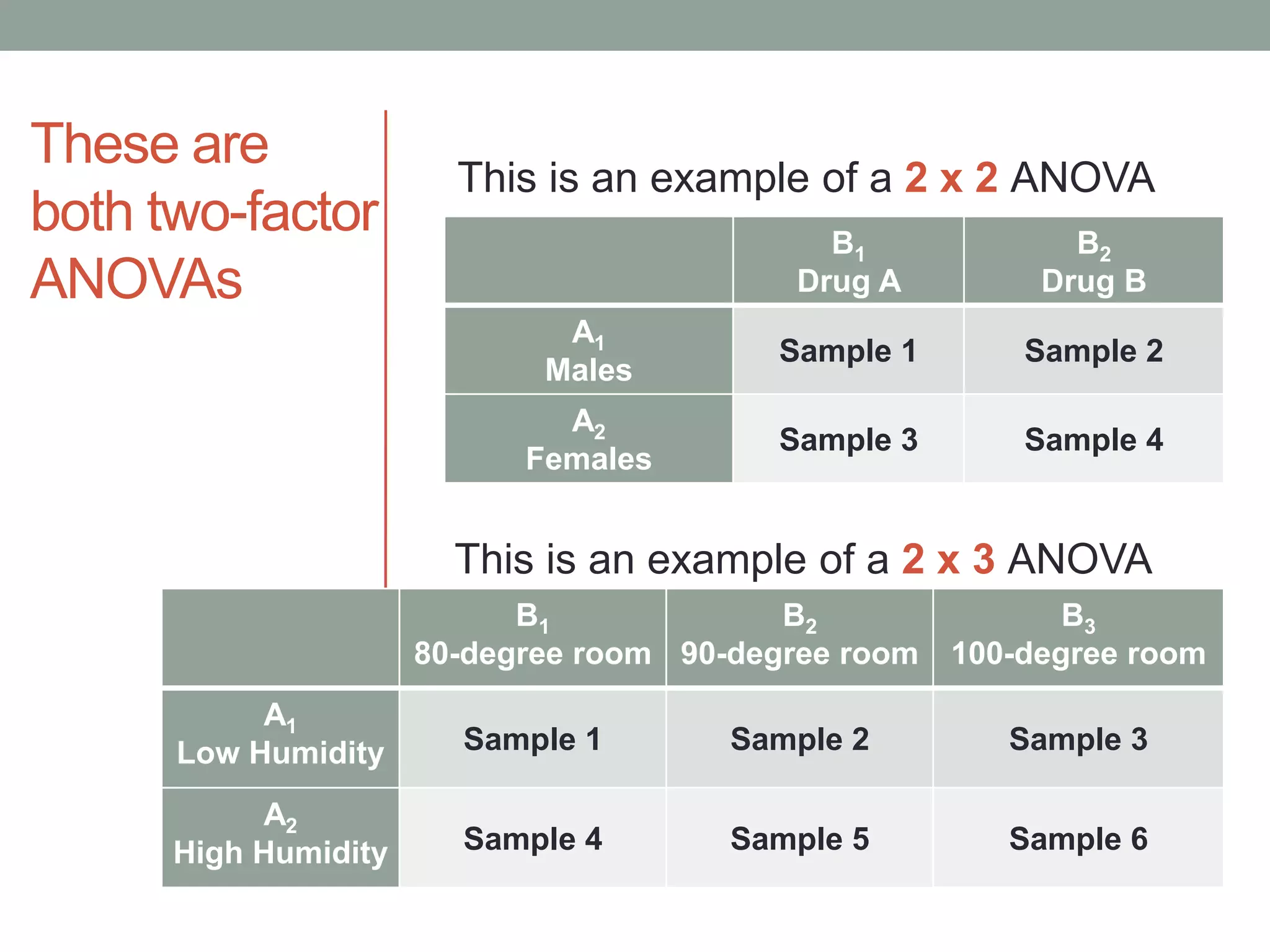 These are both two-factor ANOVAs

This is an example of a 2 x 2 ANOVA

| | $B_1$ Drug A | $B_2$ Drug B |
|---|---|---|
| $A_1$ Males | Sample 1 | Sample 2 |
| $A_2$ Females | Sample 3 | Sample 4 |

This is an example of a 2 x 3 ANOVA

| | $B_1$ 80-degree room | $B_2$ 90-degree room | $B_3$ 100-degree room |
|---|---|---|---|
| $A_1$ Low Humidity | Sample 1 | Sample 2 | Sample 3 |
| $A_2$ High Humidity | Sample 4 | Sample 5 | Sample 6 |